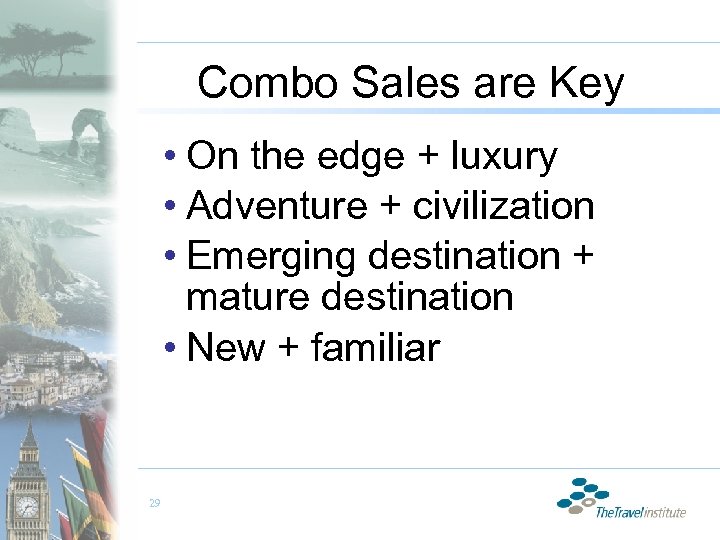 Combo Sales are Key

• On the edge + luxury
• Adventure + civilization
• Emerging destination + mature destination
• New + familiar

29

TheTravelInstitute